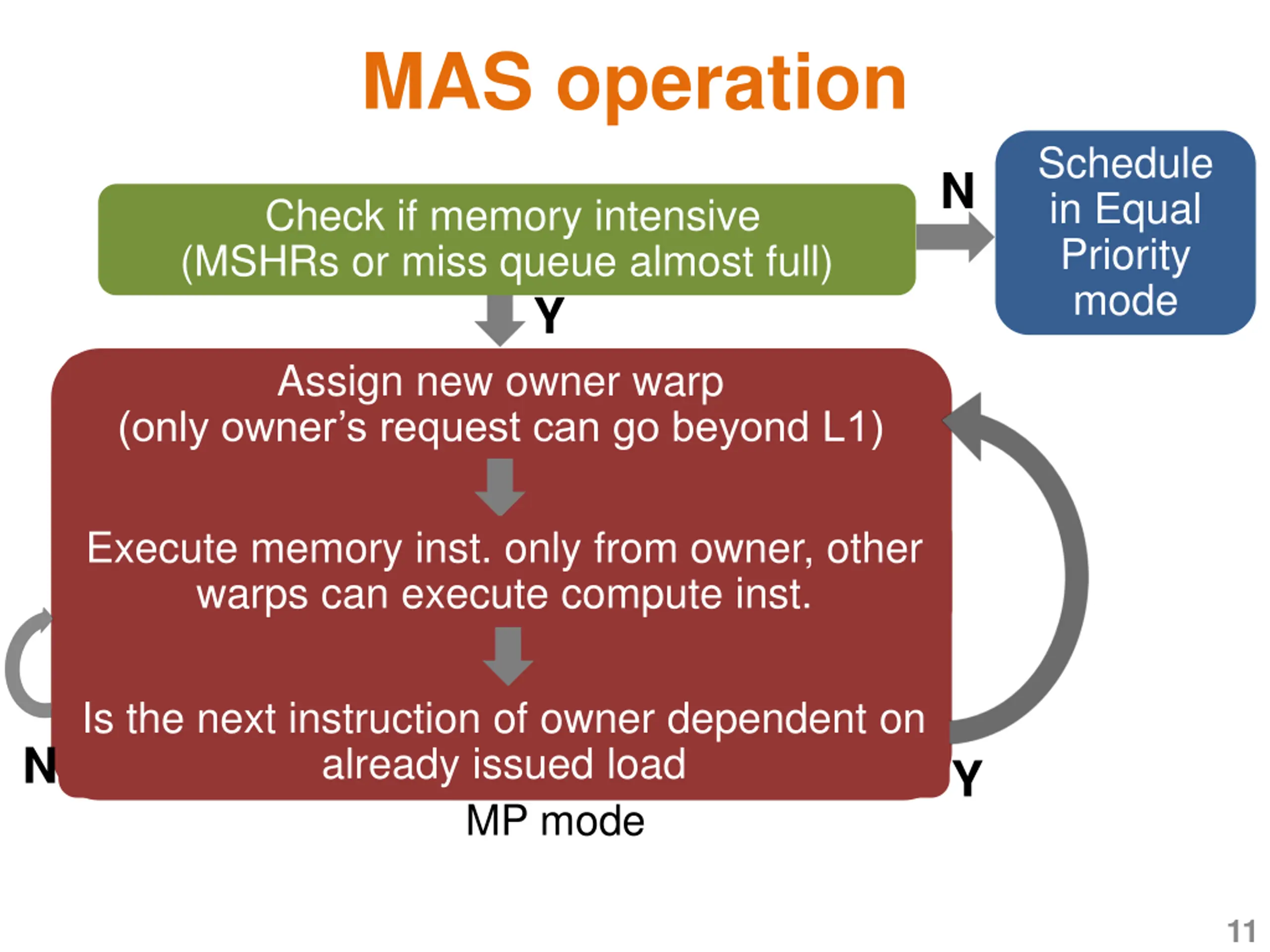 MAS operation

Check if memory intensive (MSHRs or miss queue almost full)

N

Schedule in Equal Priority mode

Y

Assign new owner warp (only owner's request can go beyond L1)

Execute memory inst. only from owner, other warps can execute compute inst.

Is the next instruction of owner dependent on already issued load

N

Y

MP mode

11